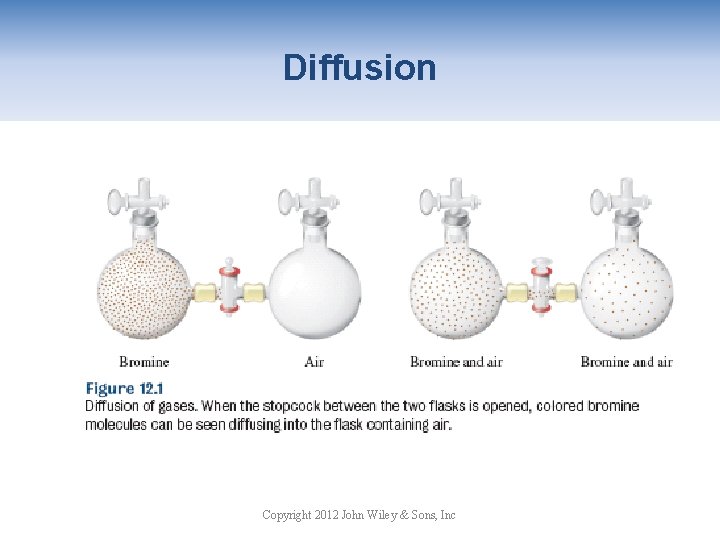 Diffusion

Bromine

Air

Bromine and air

Bromine and air

Figure 12.1
Diffusion of gases. When the stopcock between the two flasks is opened, colored bromine molecules can be seen diffusing into the flask containing air.

Copyright 2012 John Wiley & Sons, Inc